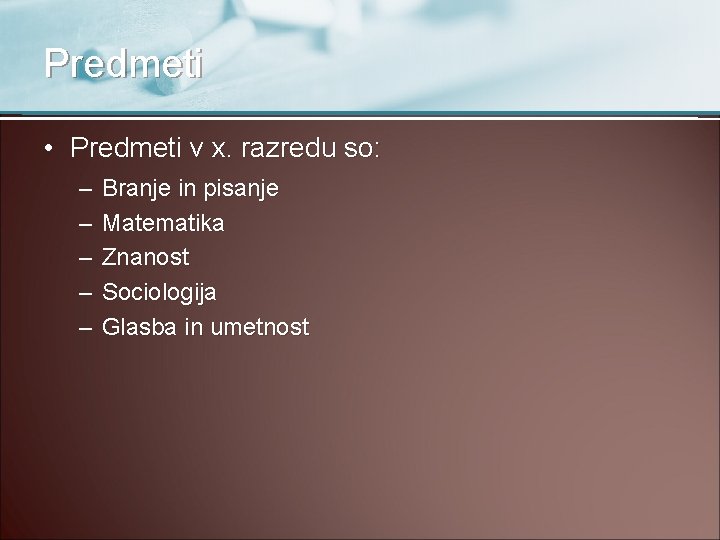 Predmeti

• Predmeti v x. razredu so:
– Branje in pisanje
– Matematika
– Znanost
– Sociologija
– Glasba in umetnost